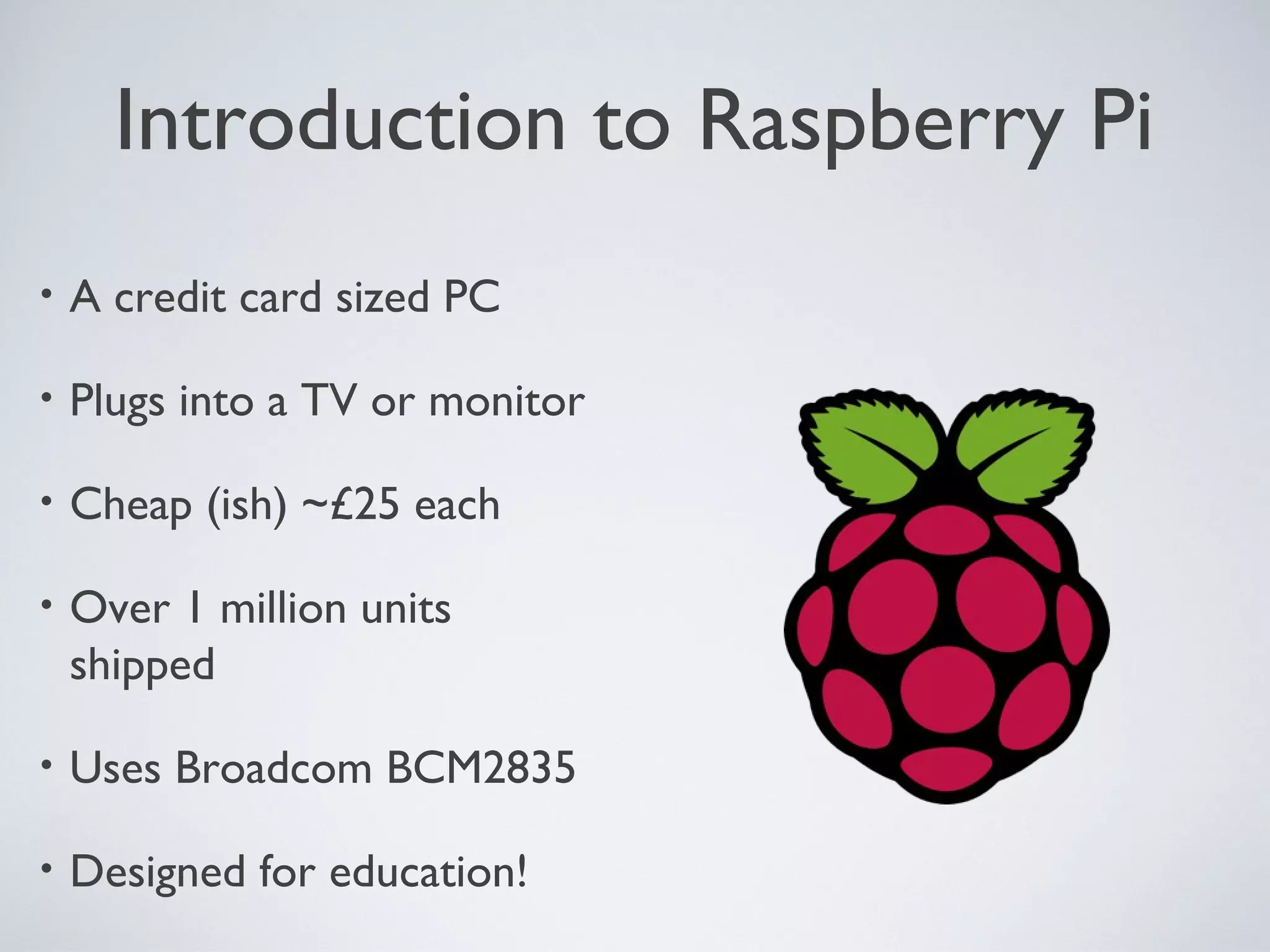 Introduction to Raspberry Pi

• A credit card sized PC

• Plugs into a TV or monitor

• Cheap (ish) ~£25 each

• Over 1 million units shipped

• Uses Broadcom BCM2835

• Designed for education!